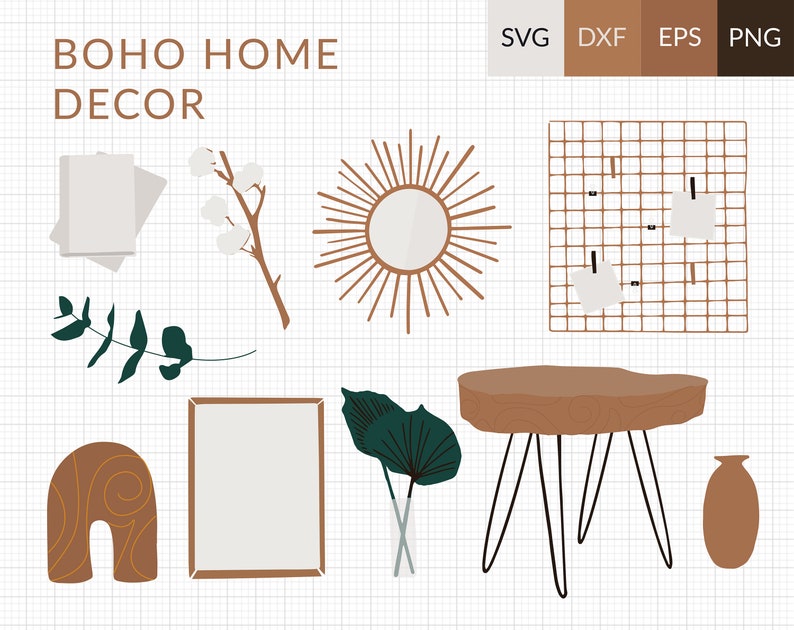 BOHO HOME DECOR

SVG DXF EPS PNG